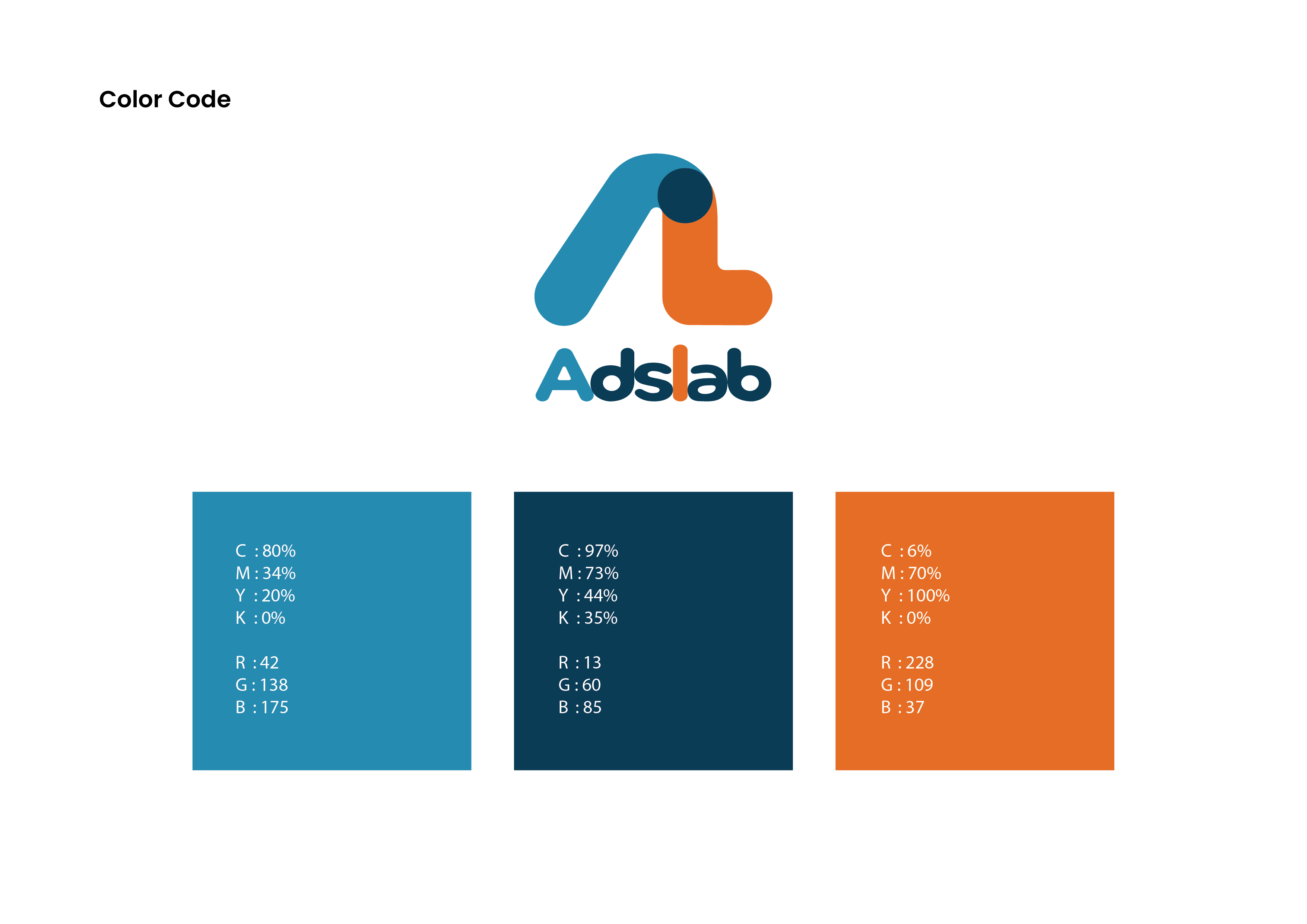 Color Code

Adslab

C : 80%
M : 34%
Y : 20%
K : 0%

R : 42
G : 138
B : 175

C : 97%
M : 73%
Y : 44%
K : 35%

R : 13
G : 60
B : 85

C : 6%
M : 70%
Y : 100%
K : 0%

R : 228
G : 109
B : 37